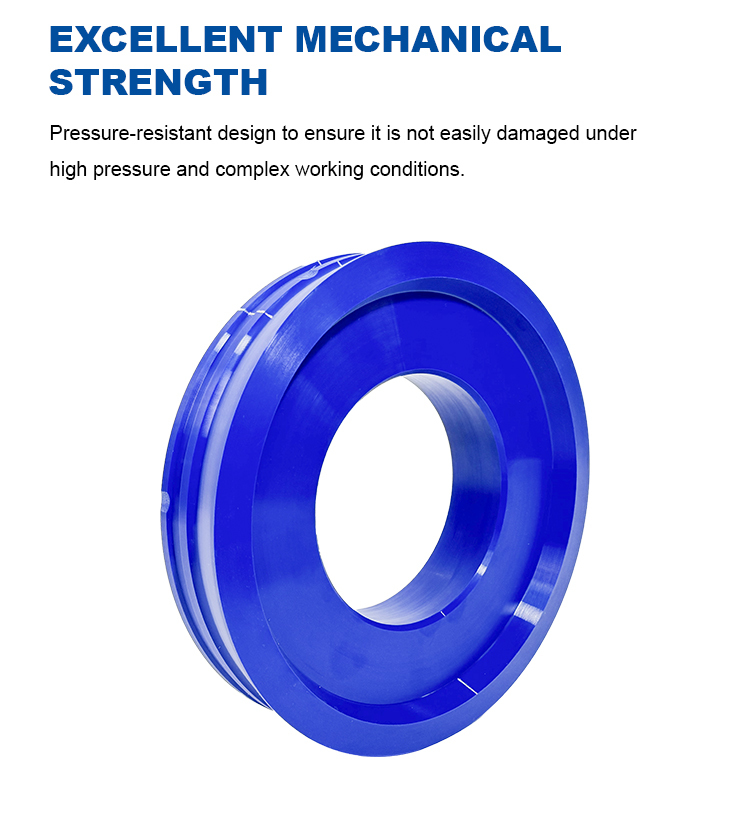 EXCELLENT MECHANICAL STRENGTH

Pressure-resistant design to ensure it is not easily damaged under high pressure and complex working conditions.